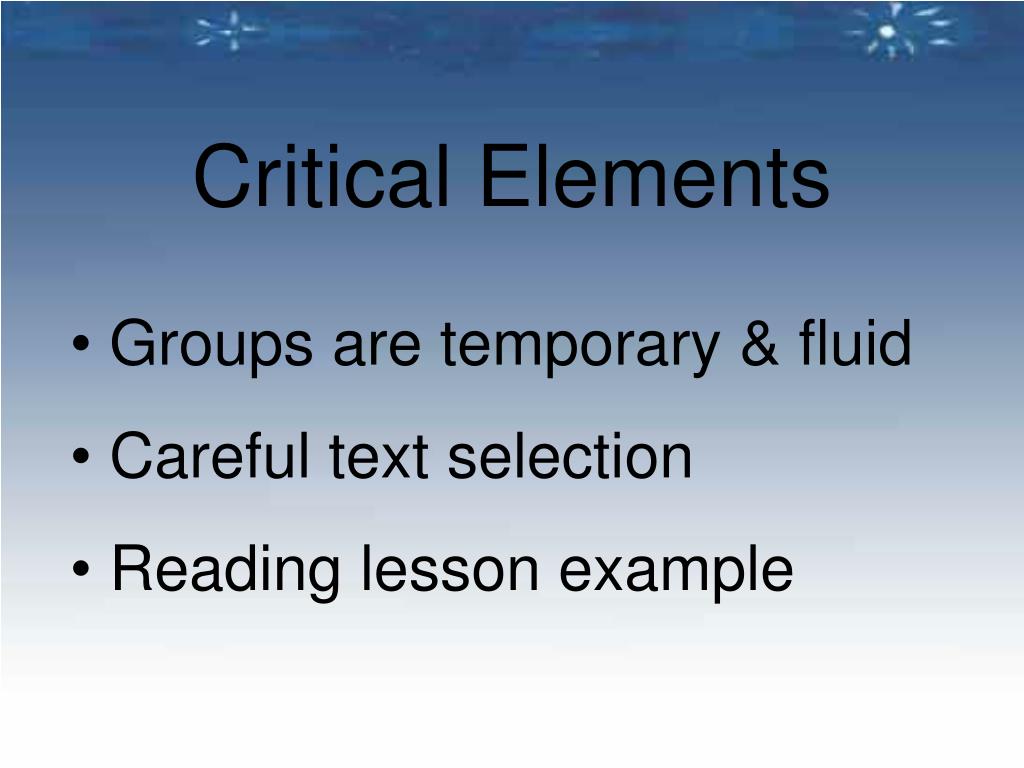 Critical Elements

• Groups are temporary & fluid
• Careful text selection
• Reading lesson example